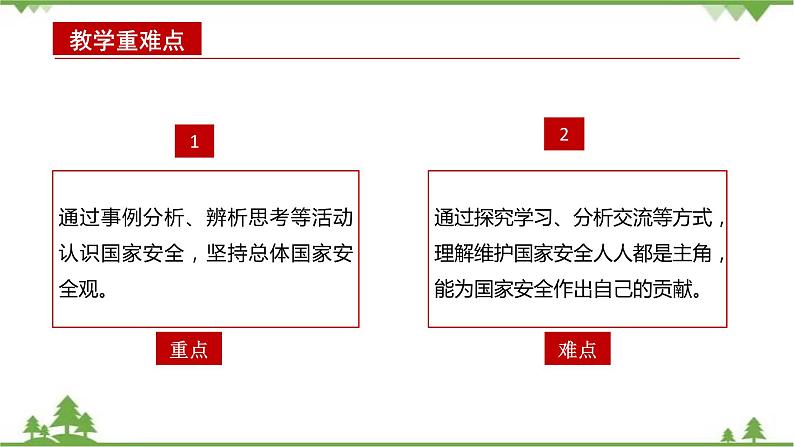 教学重难点

1

通过事例分析、辨析思考等活动认识国家安全，坚持总体国家安全观。

重点

2

通过探究学习、分析交流等方式，理解维护国家安全人人都是主角，能为国家安全作出自己的贡献。

难点